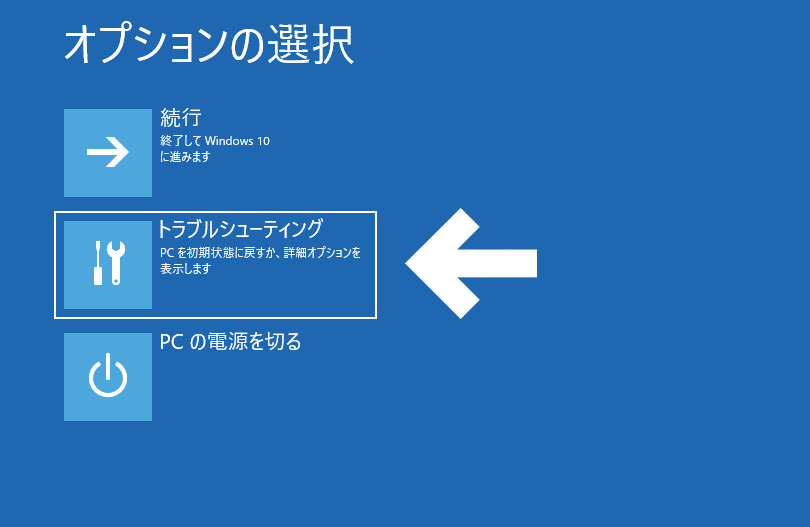 オプションの選択

続行
終了して Windows 10 に進みます

トラブルシューティング
PC を初期状態に戻すか、詳細オプションを表示します

PC の電源を切る